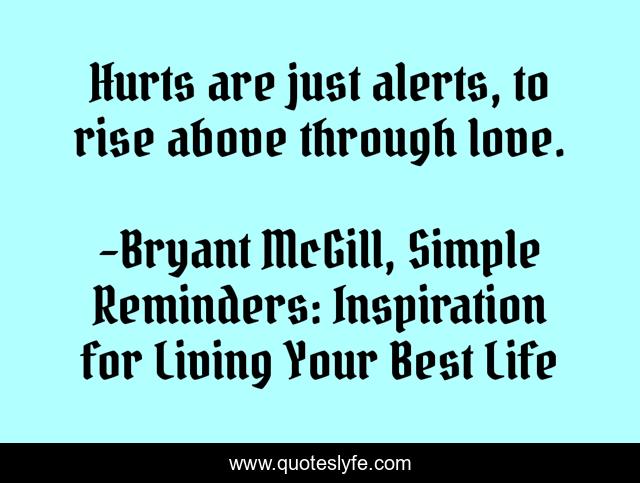 Hurts are just alerts, to rise above through love.

-Bryant McGill, Simple Reminders: Inspiration for Living Your Best Life

www.quoteslyfe.com